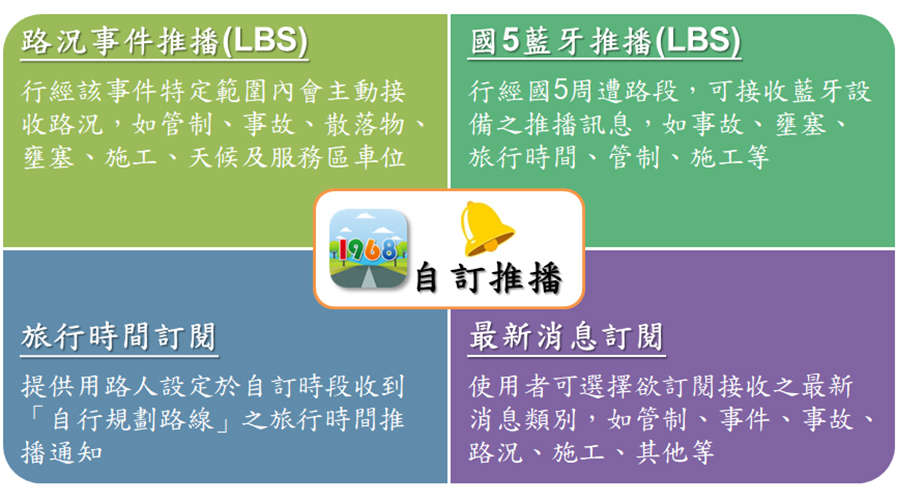 路況事件推播(LBS)

行經該事件特定範圍內會主動接收路況，如管制、事故、散落物、壅塞、施工、天候及服務區車位

國5藍牙推播(LBS)

行經國5周遭路段，可接收藍牙設備之推播訊息，如事故、壅塞、旅行時間、管制、施工等

1968

自訂推播

旅行時間訂閱

提供用路人設定於自訂時段收到「自行規劃路線」之旅行時間推播通知

最新消息訂閱

使用者可選擇欲訂閱接收之最新消息類別，如管制、事件、事故、路況、施工、其他等